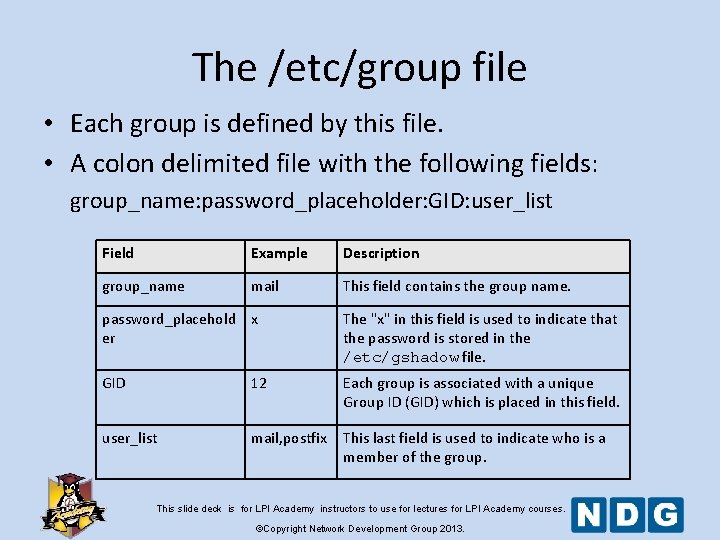 The /etc/group file

• Each group is defined by this file.
• A colon delimited file with the following fields:
group_name:password_placeholder:GID:user_list

| Field | Example | Description |
|---|---|---|
| group_name | mail | This field contains the group name. |
| password_placeholder | x | The "x" in this field is used to indicate that the password is stored in the /etc/gshadow file. |
| GID | 12 | Each group is associated with a unique Group ID (GID) which is placed in this field. |
| user_list | mail,postfix | This last field is used to indicate who is a member of the group. |

Academy

This slide deck is for LPI Academy instructors to use for lectures for LPI Academy courses.
©Copyright Network Development Group 2013.

NDG